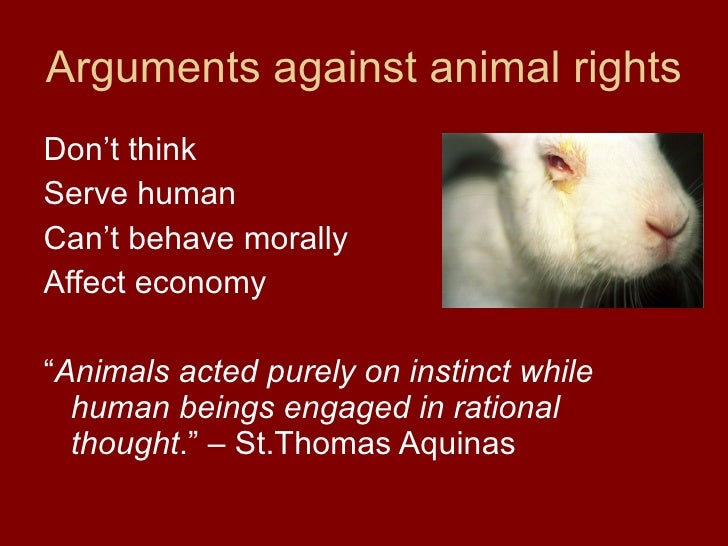 Arguments against animal rights

Don’t think
Serve human
Can’t behave morally
Affect economy

“Animals acted purely on instinct while human beings engaged in rational thought.” – St.Thomas Aquinas